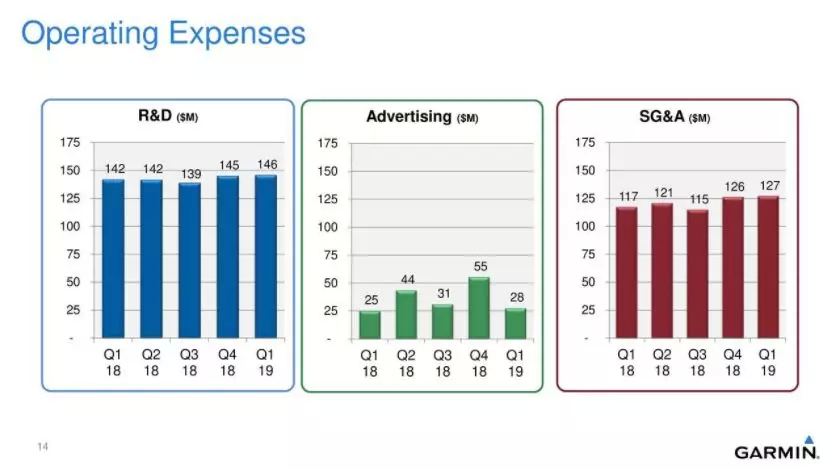 Operating Expenses

R&D ($M)

175
150
125
100
75
50
25
-

142 142 139 145 146

Q1 18
Q2 18
Q3 18
Q4 18
Q1 19

Advertising ($M)

175
150
125
100
75
50
25
-

25 44 31 55 28

Q1 18
Q2 18
Q3 18
Q4 18
Q1 19

SG&A ($M)

175
150
125
100
75
50
25
-

117 121 115 126 127

Q1 18
Q2 18
Q3 18
Q4 18
Q1 19

14

GARMIN.